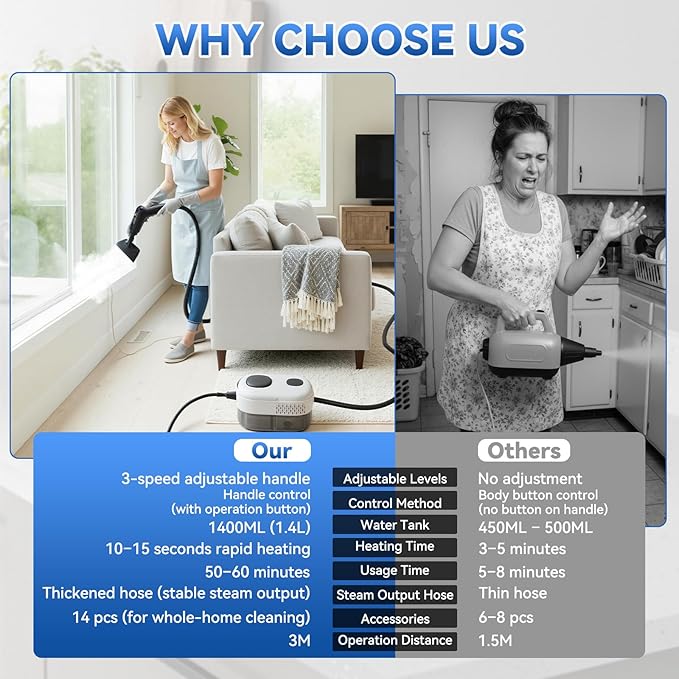 WHY CHOOSE US

| Our | | Others |
|---|---|---|
| 3-speed adjustable handle | Adjustable Levels | No adjustment |
| Handle control (with operation button) | Control Method | Body button control (no button on handle) |
| 1400ML (1.4L) | Water Tank | 450ML – 500ML |
| 10–15 seconds rapid heating | Heating Time | 3–5 minutes |
| 50–60 minutes | Usage Time | 5–8 minutes |
| Thickened hose (stable steam output) | Steam Output Hose | Thin hose |
| 14 pcs (for whole-home cleaning) | Accessories | 6–8 pcs |
| 3M | Operation Distance | 1.5M |